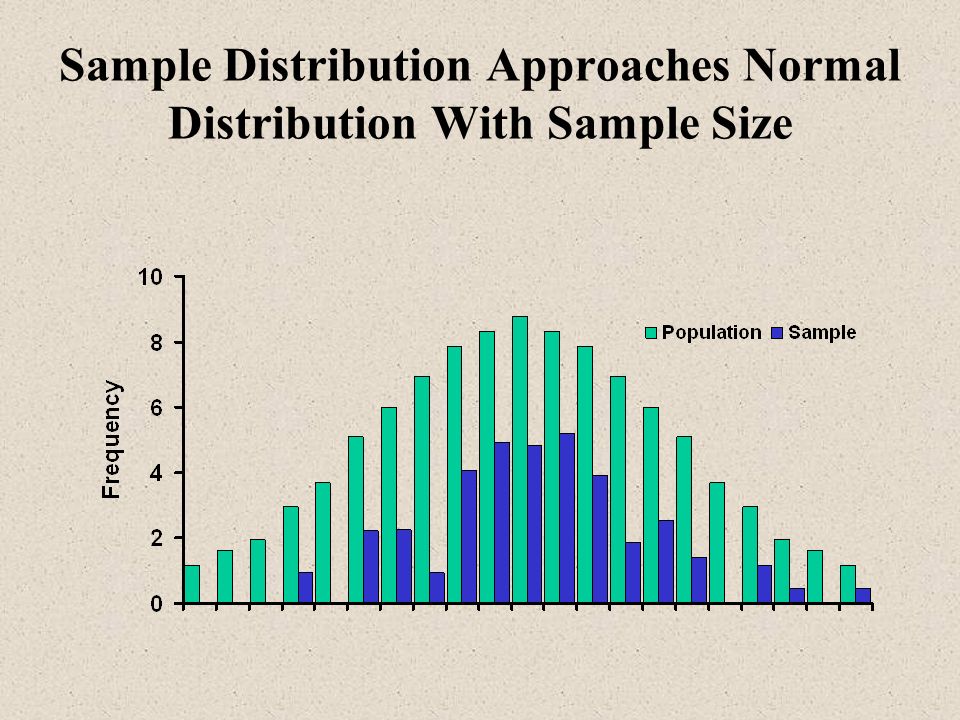 Sample Distribution Approaches Normal Distribution With Sample Size

10
8
6
4
2
0
Frequency
Population Sample